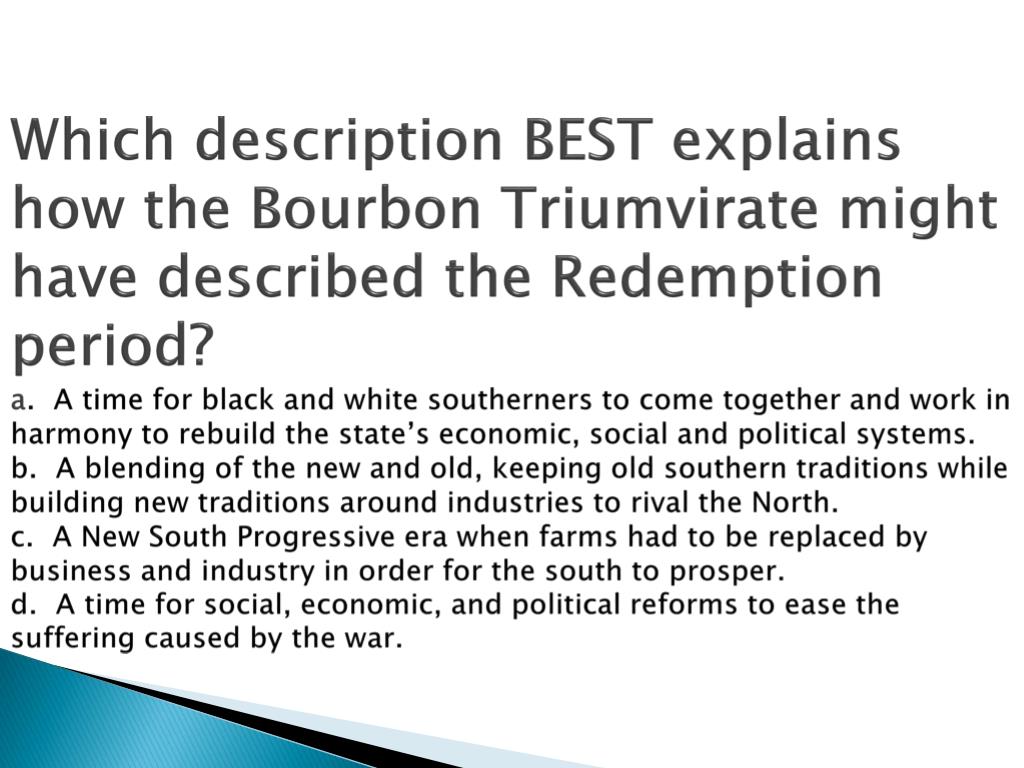 Which description BEST explains how the Bourbon Triumvirate might have described the Redemption period?

a. A time for black and white southerners to come together and work in harmony to rebuild the state's economic, social and political systems.
b. A blending of the new and old, keeping old southern traditions while building new traditions around industries to rival the North.
c. A New South Progressive era when farms had to be replaced by business and industry in order for the south to prosper.
d. A time for social, economic, and political reforms to ease the suffering caused by the war.